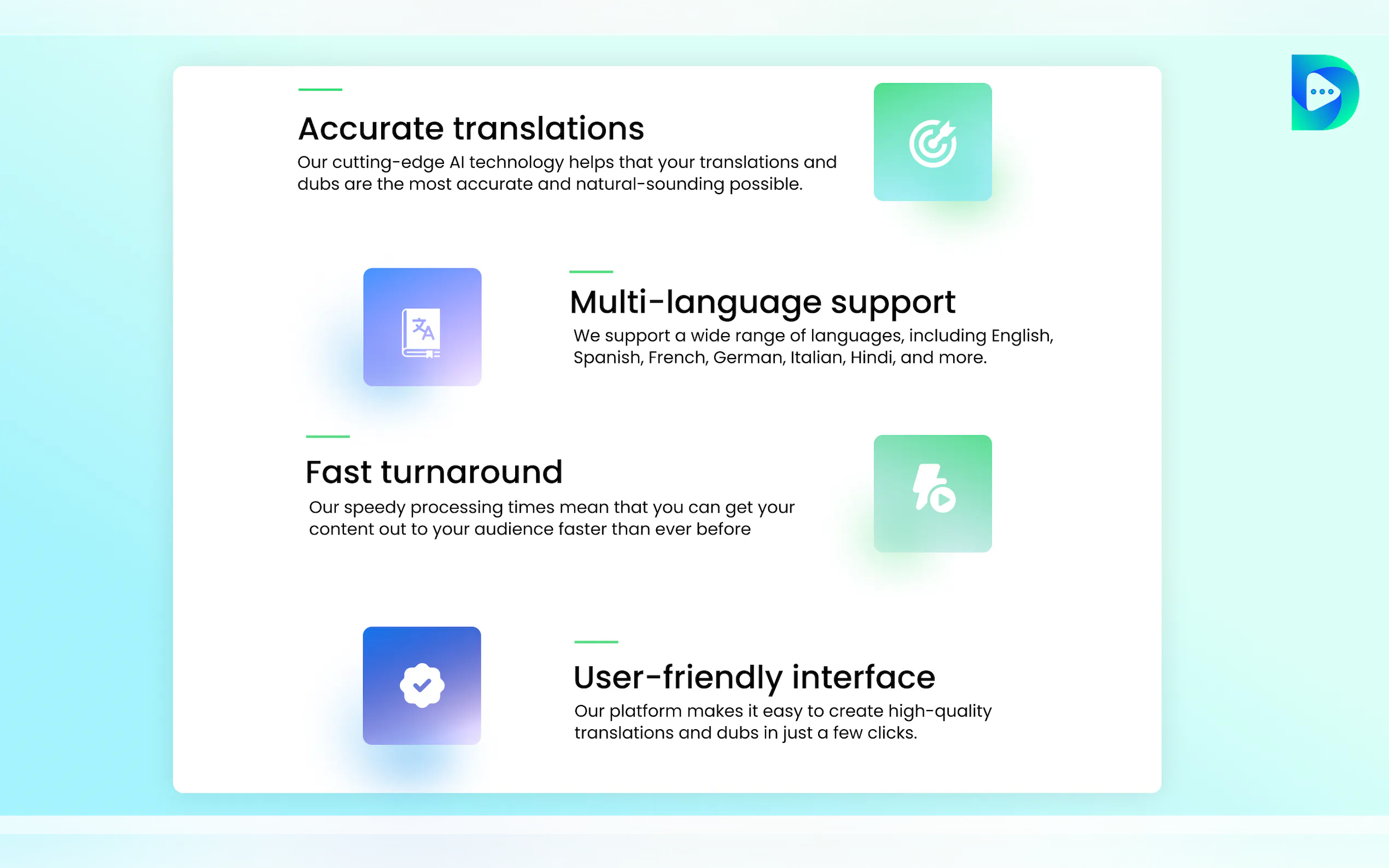 Accurate translations
Our cutting-edge AI technology helps that your translations and dubs are the most accurate and natural-sounding possible.

Multi-language support
We support a wide range of languages, including English, Spanish, French, German, Italian, Hindi, and more.

Fast turnaround
Our speedy processing times mean that you can get your content out to your audience faster than ever before

User-friendly interface
Our platform makes it easy to create high-quality translations and dubs in just a few clicks.